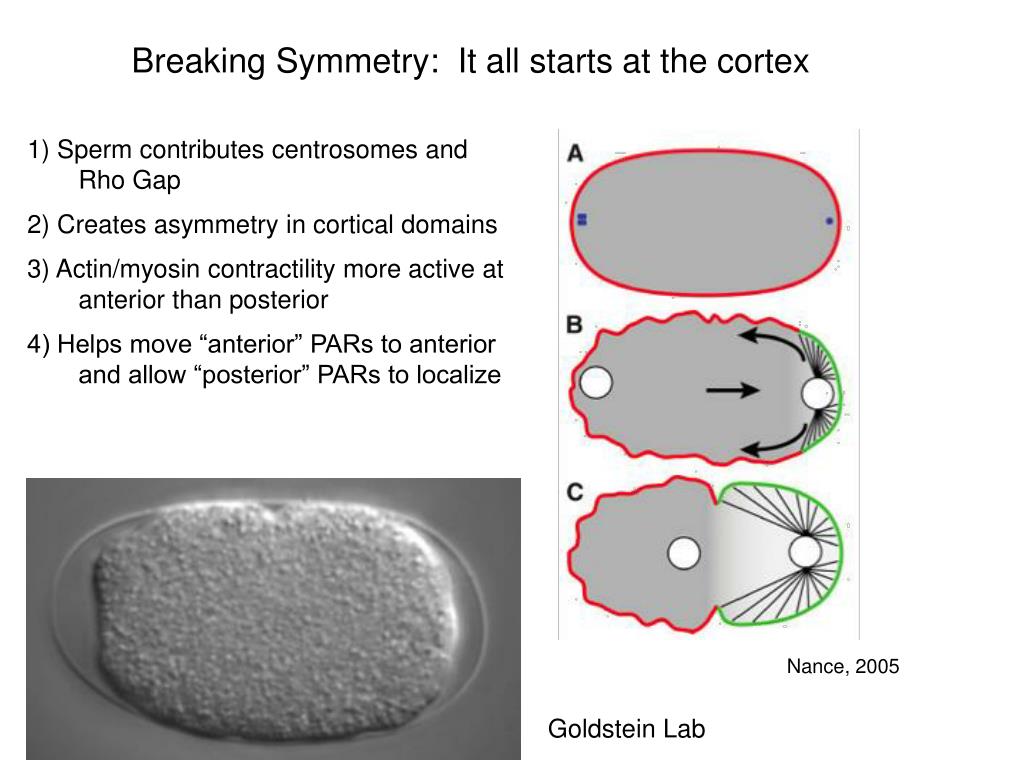 Breaking Symmetry: It all starts at the cortex

1) Sperm contributes centrosomes and Rho Gap

2) Creates asymmetry in cortical domains

3) Actin/myosin contractility more active at anterior than posterior

4) Helps move “anterior” PARs to anterior and allow “posterior” PARs to localize

A

B

C

Nance, 2005

Goldstein Lab